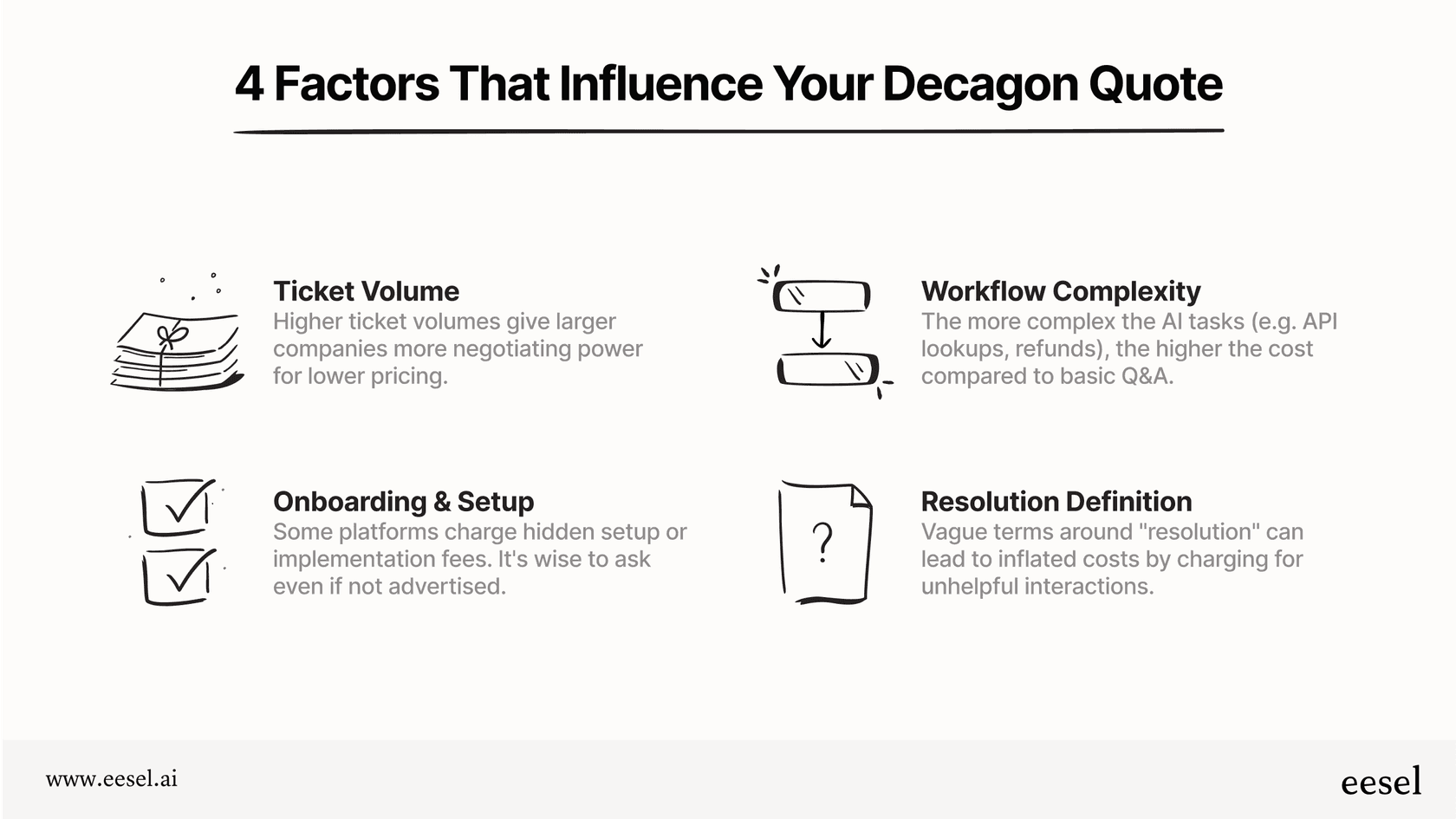 4 Factors That Influence Your Decagon Quote

Ticket Volume
Higher ticket volumes give larger companies more negotiating power for lower pricing.

Workflow Complexity
The more complex the AI tasks (e.g. API lookups, refunds), the higher the cost compared to basic Q&A.

Onboarding & Setup
Some platforms charge hidden setup or implementation fees. It's wise to ask even if not advertised.

?

Resolution Definition
Vague terms around "resolution" can lead to inflated costs by charging for unhelpful interactions.

www.eesel.ai

eesel